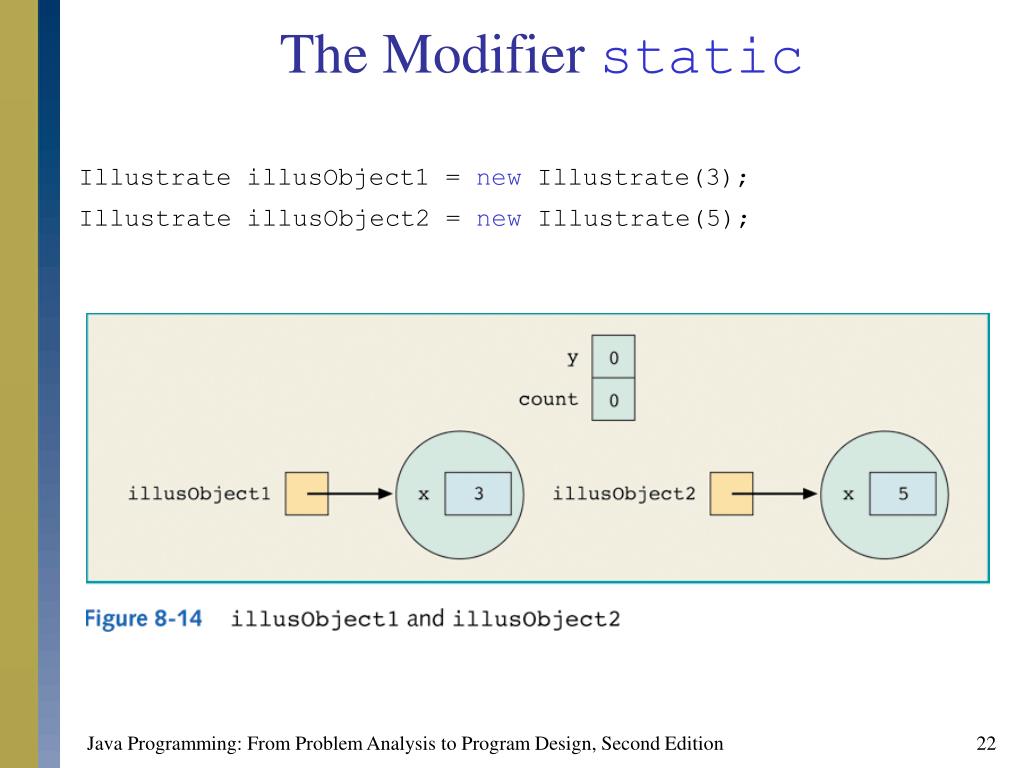 The Modifier static

Illustrate illusObject1 = new Illustrate(3);
Illustrate illusObject2 = new Illustrate(5);

y 0
count 0

illusObject1 x 3 illusObject2 x 5

Figure 8-14 illusObject1 and illusObject2

Java Programming: From Problem Analysis to Program Design, Second Edition

22